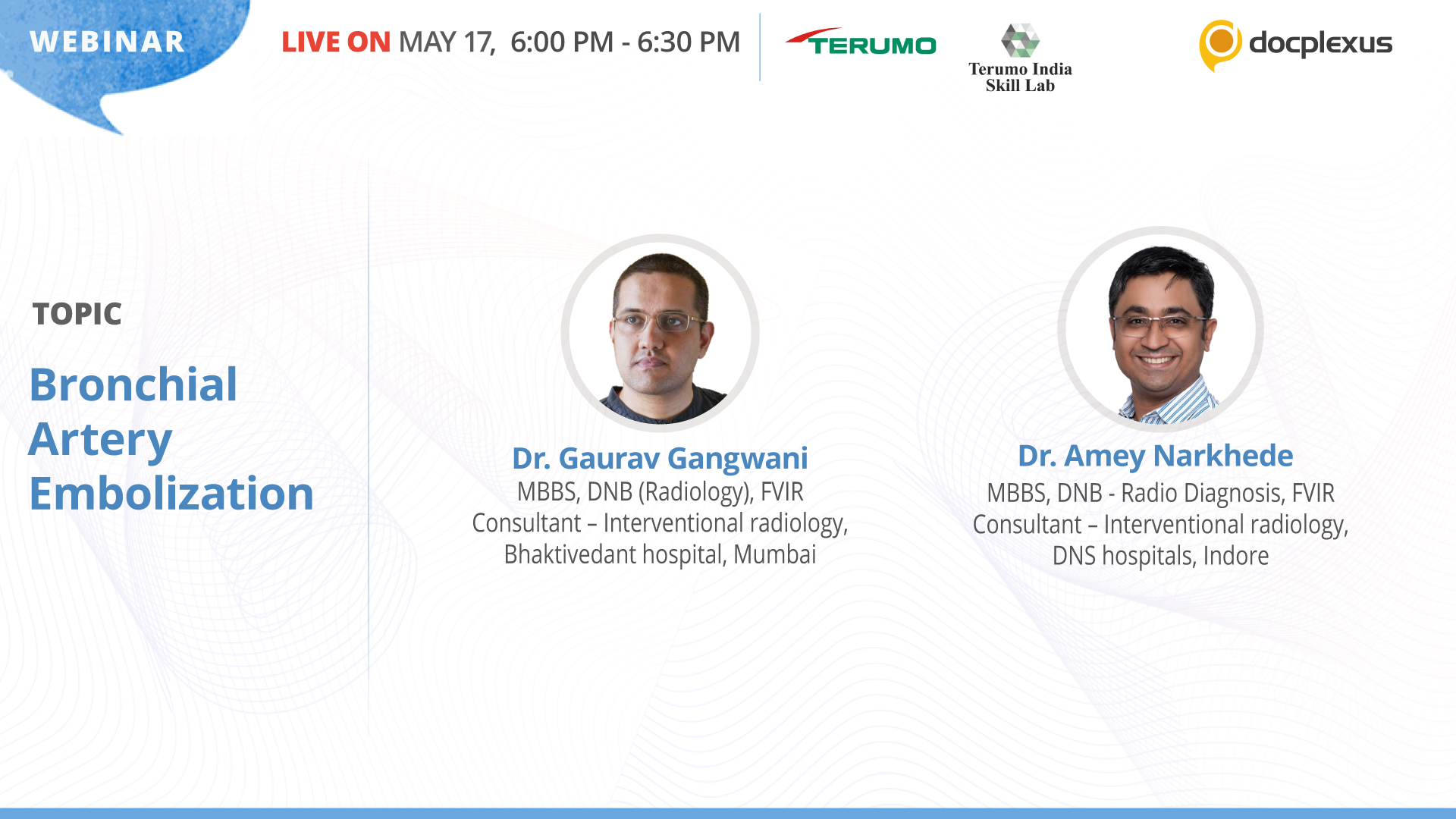 WEBINAR

LIVE ON MAY 17, 6:00 PM - 6:30 PM

TERUMO

Terumo India
Skill Lab

docplexus

TOPIC

Bronchial
Artery
Embolization

Dr. Gaurav Gangwani
MBBS, DNB (Radiology), FVIR
Consultant – Interventional radiology,
Bhaktivedant hospital, Mumbai

Dr. Amey Narkhede
MBBS, DNB - Radio Diagnosis, FVIR
Consultant – Interventional radiology,
DNS hospitals, Indore